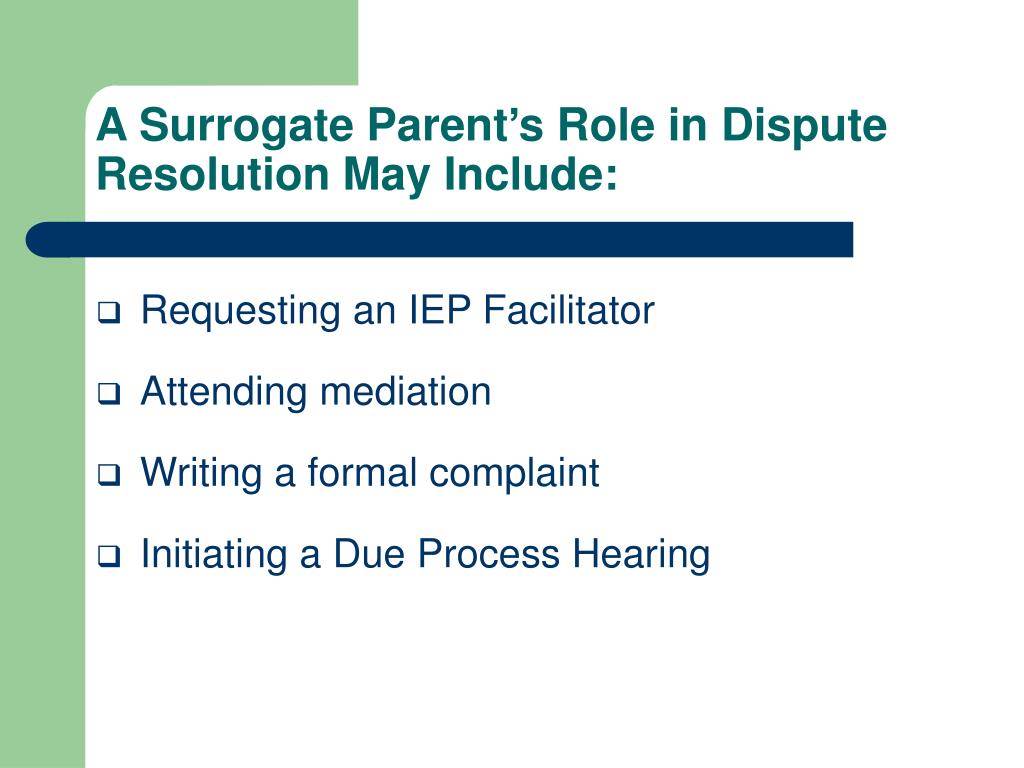 A Surrogate Parent’s Role in Dispute Resolution May Include:

❑ Requesting an IEP Facilitator

❑ Attending mediation

❑ Writing a formal complaint

❑ Initiating a Due Process Hearing